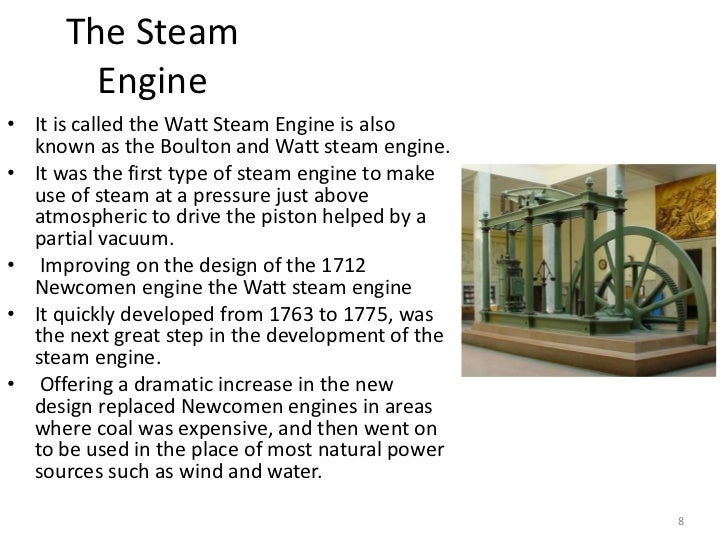 The Steam Engine

• It is called the Watt Steam Engine is also known as the Boulton and Watt steam engine.
• It was the first type of steam engine to make use of steam at a pressure just above atmospheric to drive the piston helped by a partial vacuum.
• Improving on the design of the 1712 Newcomen engine the Watt steam engine
• It quickly developed from 1763 to 1775, was the next great step in the development of the steam engine.
• Offering a dramatic increase in the new design replaced Newcomen engines in areas where coal was expensive, and then went on to be used in the place of most natural power sources such as wind and water.

8